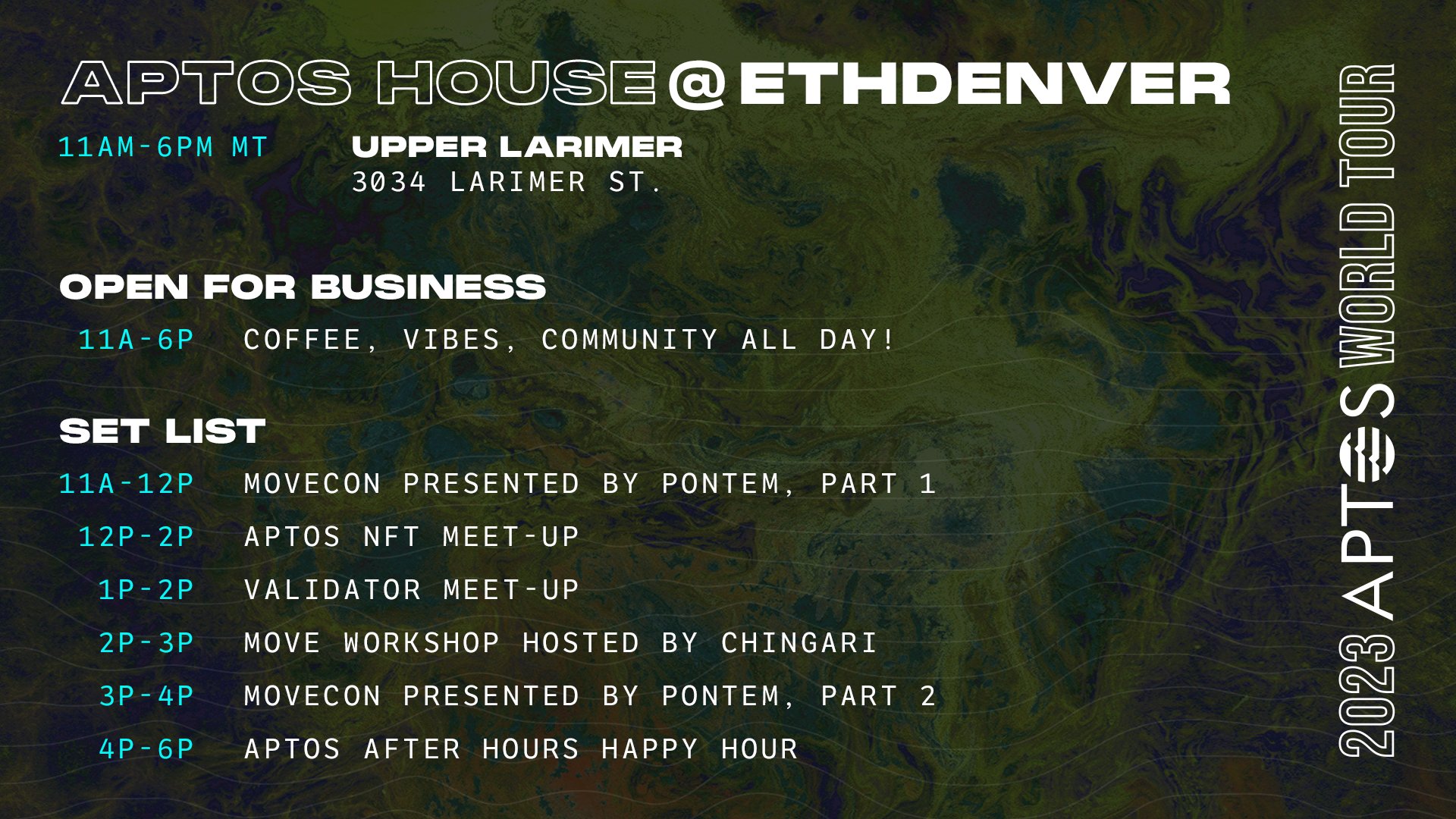 APTOS HOUSE @ ETHDENVER

11AM-6PM MT

UPPER LARIMER
3034 LARIMER ST.

OPEN FOR BUSINESS

11A-6P COFFEE, VIBES, COMMUNITY ALL DAY!

SET LIST

11A-12P MOVECON PRESENTED BY PONTEM, PART 1
12P-2P APTOS NFT MEET-UP
1P-2P VALIDATOR MEET-UP
2P-3P MOVE WORKSHOP HOSTED BY CHINGARI
3P-4P MOVECON PRESENTED BY PONTEM, PART 2
4P-6P APTOS AFTER HOURS HAPPY HOUR

2023 APTOS WORLD TOUR